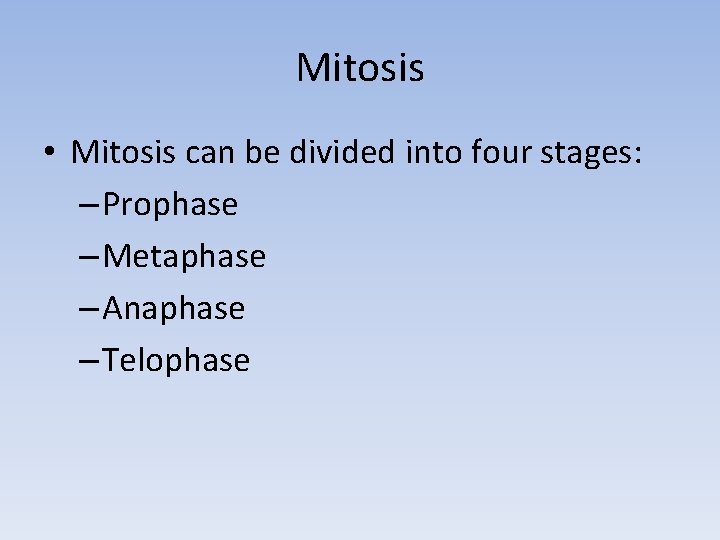 Mitosis

• Mitosis can be divided into four stages:
– Prophase
– Metaphase
– Anaphase
– Telophase